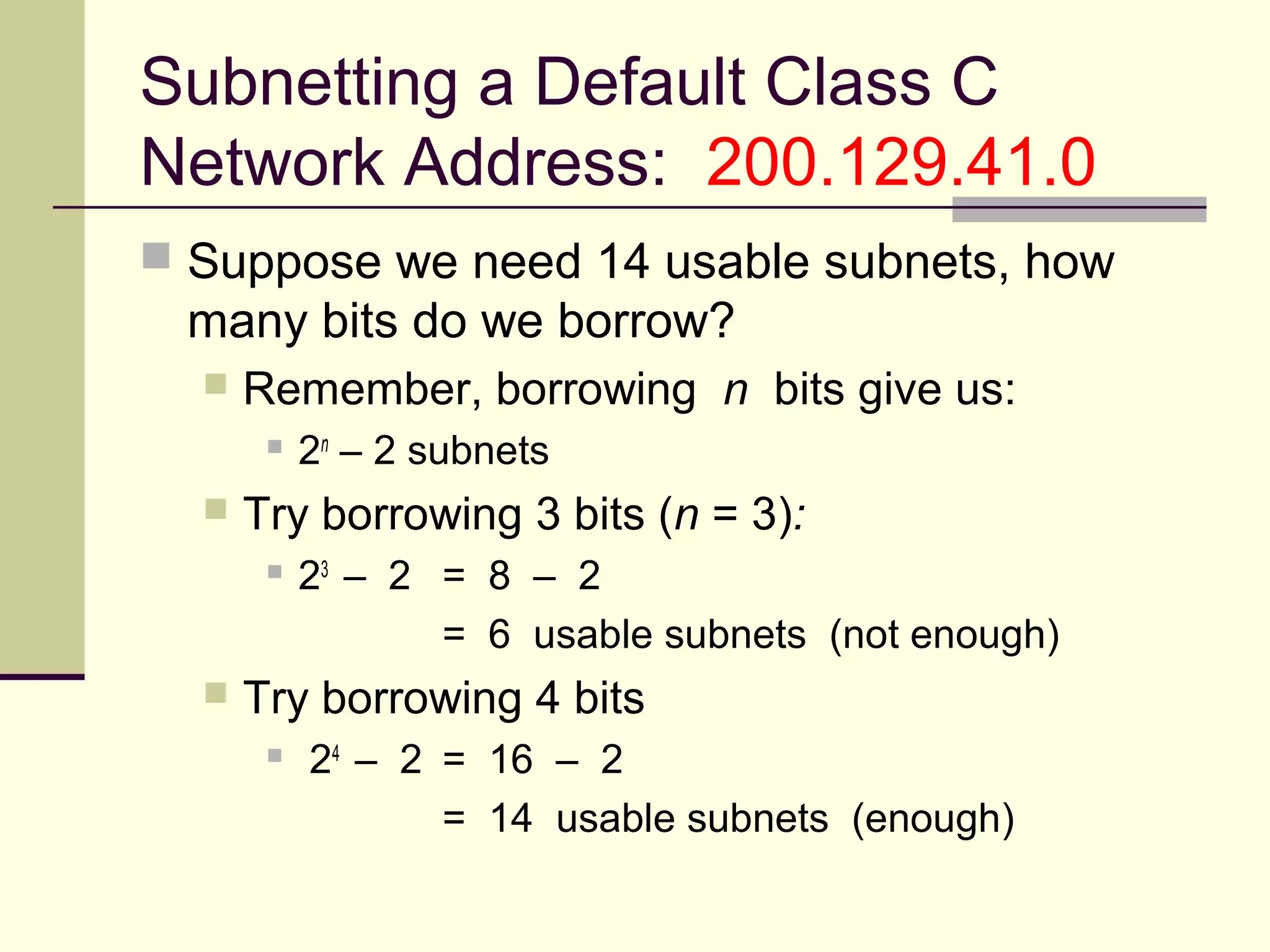 Subnetting a Default Class C Network Address: 200.129.41.0

Suppose we need 14 usable subnets, how many bits do we borrow?

Remember, borrowing $n$ bits give us:

$2^n - 2$ subnets

Try borrowing 3 bits ($n = 3$):

$2^3 - 2 = 8 - 2$

$= 6$ usable subnets (not enough)

Try borrowing 4 bits

$2^4 - 2 = 16 - 2$

$= 14$ usable subnets (enough)